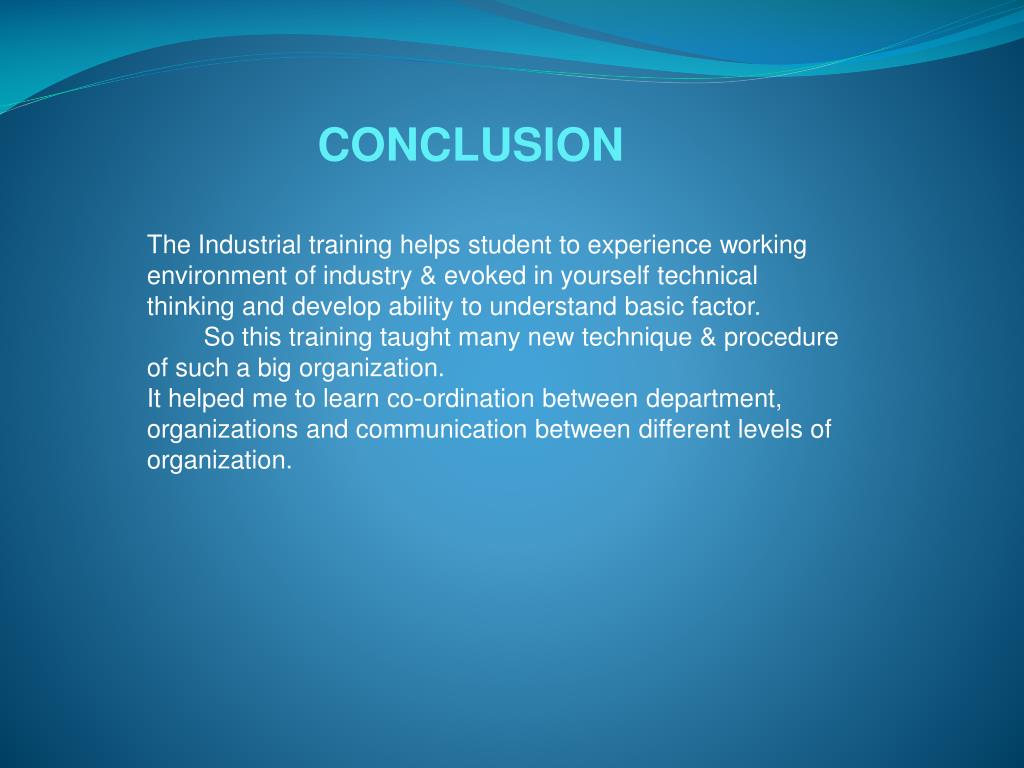 CONCLUSION

The Industrial training helps student to experience working environment of industry & evoked in yourself technical thinking and develop ability to understand basic factor.

So this training taught many new technique & procedure of such a big organization.

It helped me to learn co-ordination between department, organizations and communication between different levels of organization.